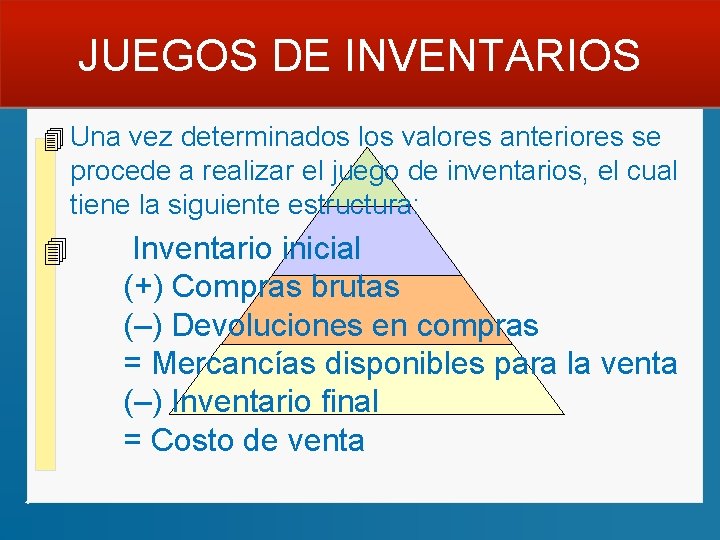 JUEGOS DE INVENTARIOS

Una vez determinados los valores anteriores se procede a realizar el juego de inventarios, el cual tiene la siguiente estructura:

Inventario inicial
(+) Compras brutas
(–) Devoluciones en compras
= Mercancías disponibles para la venta
(–) Inventario final
= Costo de venta